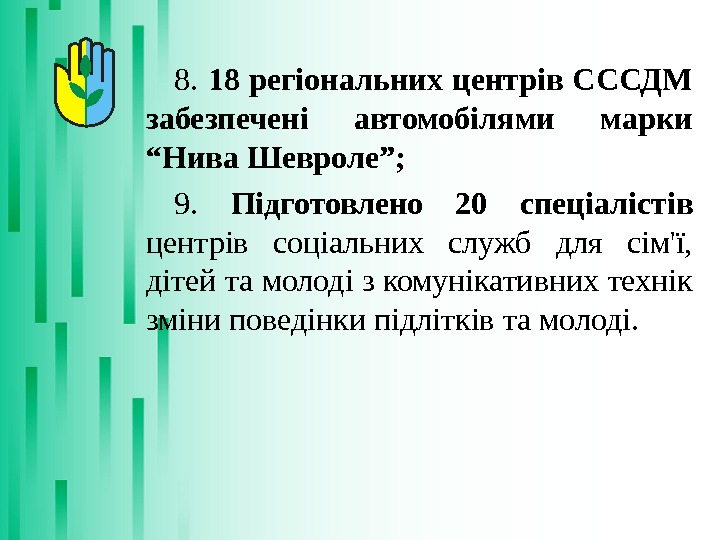 8. 18 регіональних центрів СССДМ забезпечені автомобілями марки “Нива Шевроле”;

9. Підготовлено 20 спеціалістів центрів соціальних служб для сім'ї, дітей та молоді з комунікативних технік зміни поведінки підлітків та молоді.